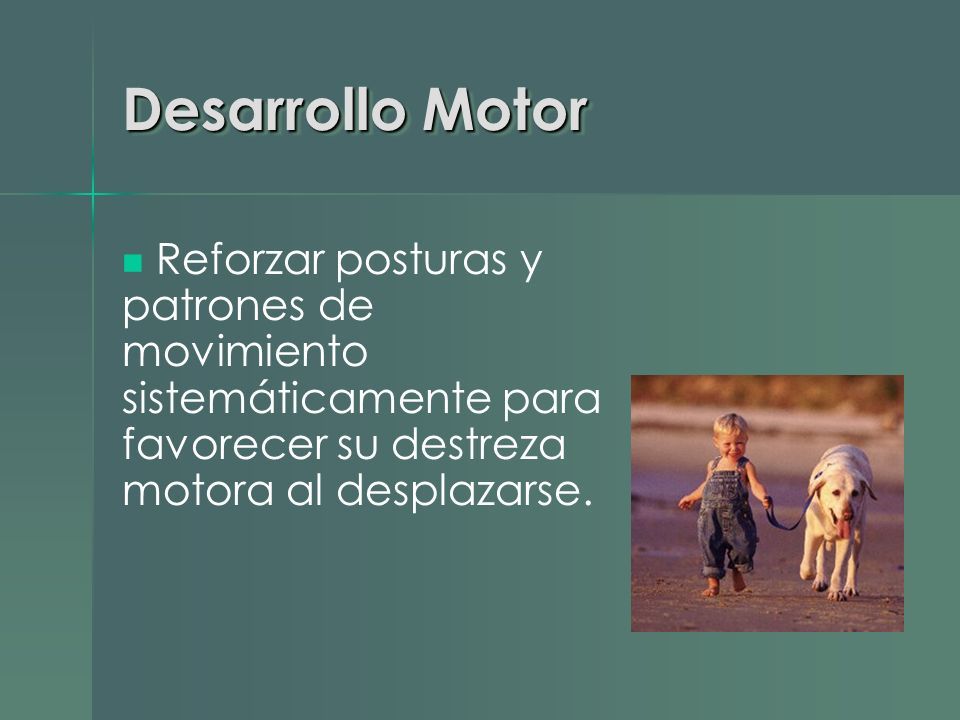 Desarrollo Motor

Reforzar posturas y patrones de movimiento sistemáticamente para favorecer su destreza motora al desplazarse.